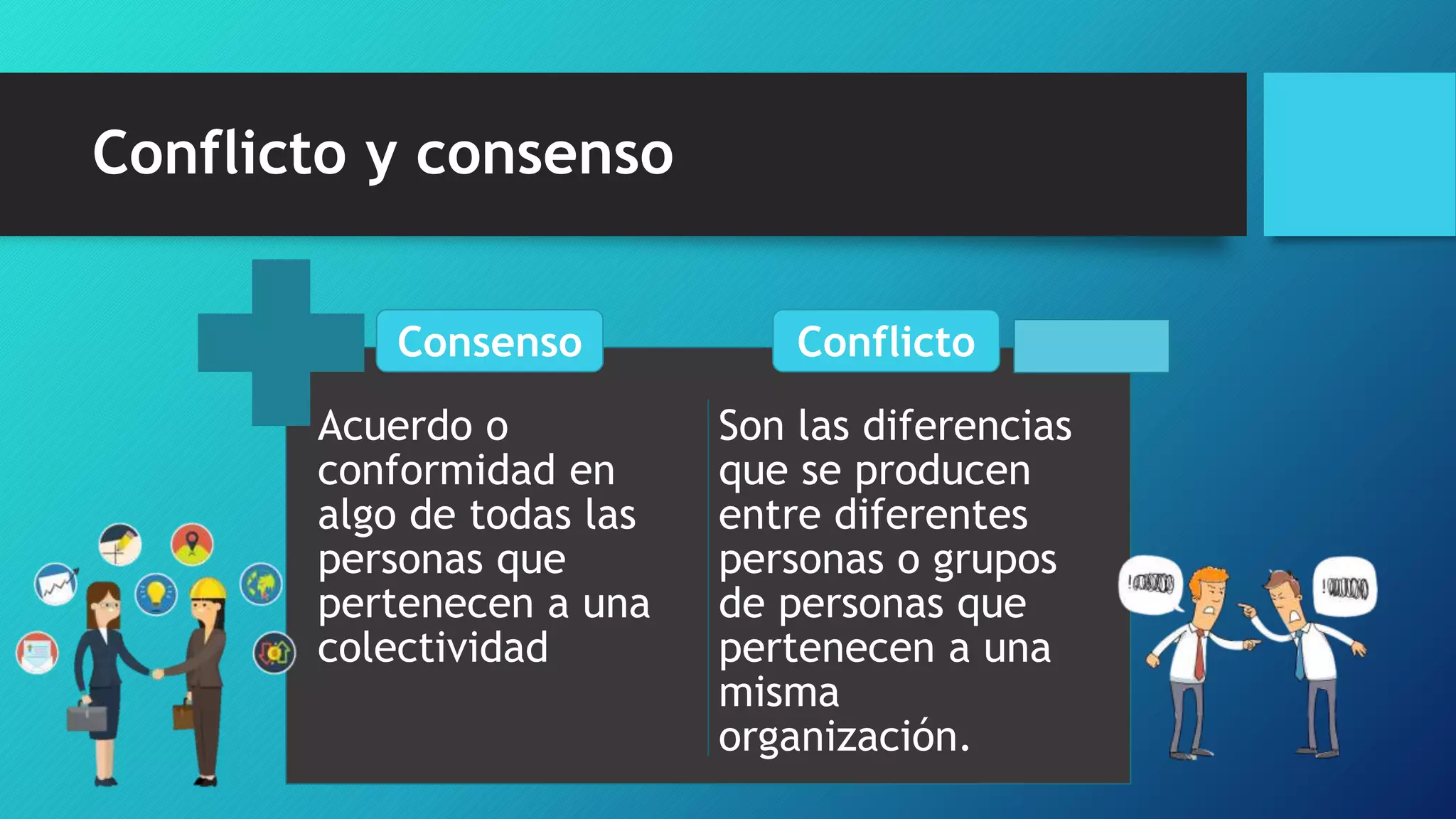 Conflicto y consenso

Consenso

Acuerdo o conformidad en algo de todas las personas que pertenecen a una colectividad

Conflicto

Son las diferencias que se producen entre diferentes personas o grupos de personas que pertenecen a una misma organización.